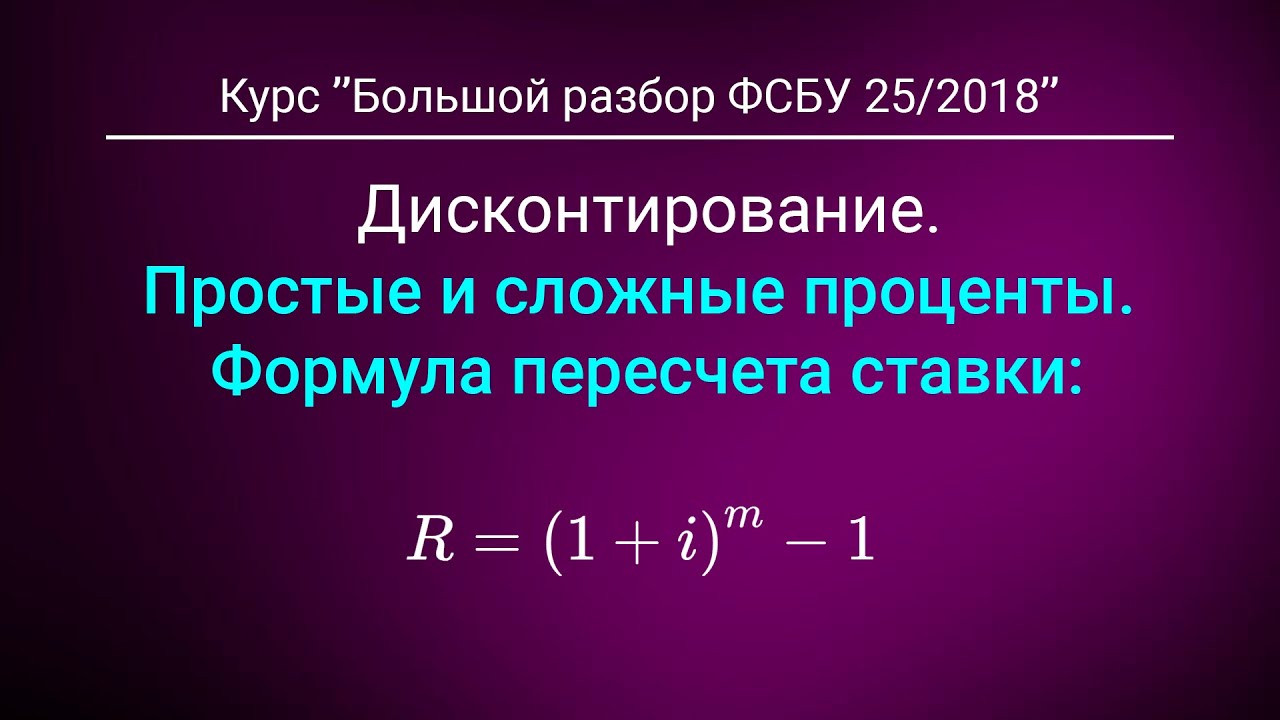 Курс ”Большой разбор ФСБУ 25/2018”

Дисконтирование.
Простые и сложные проценты.
Формула пересчета ставки:

$R = (1 + i)^m - 1$